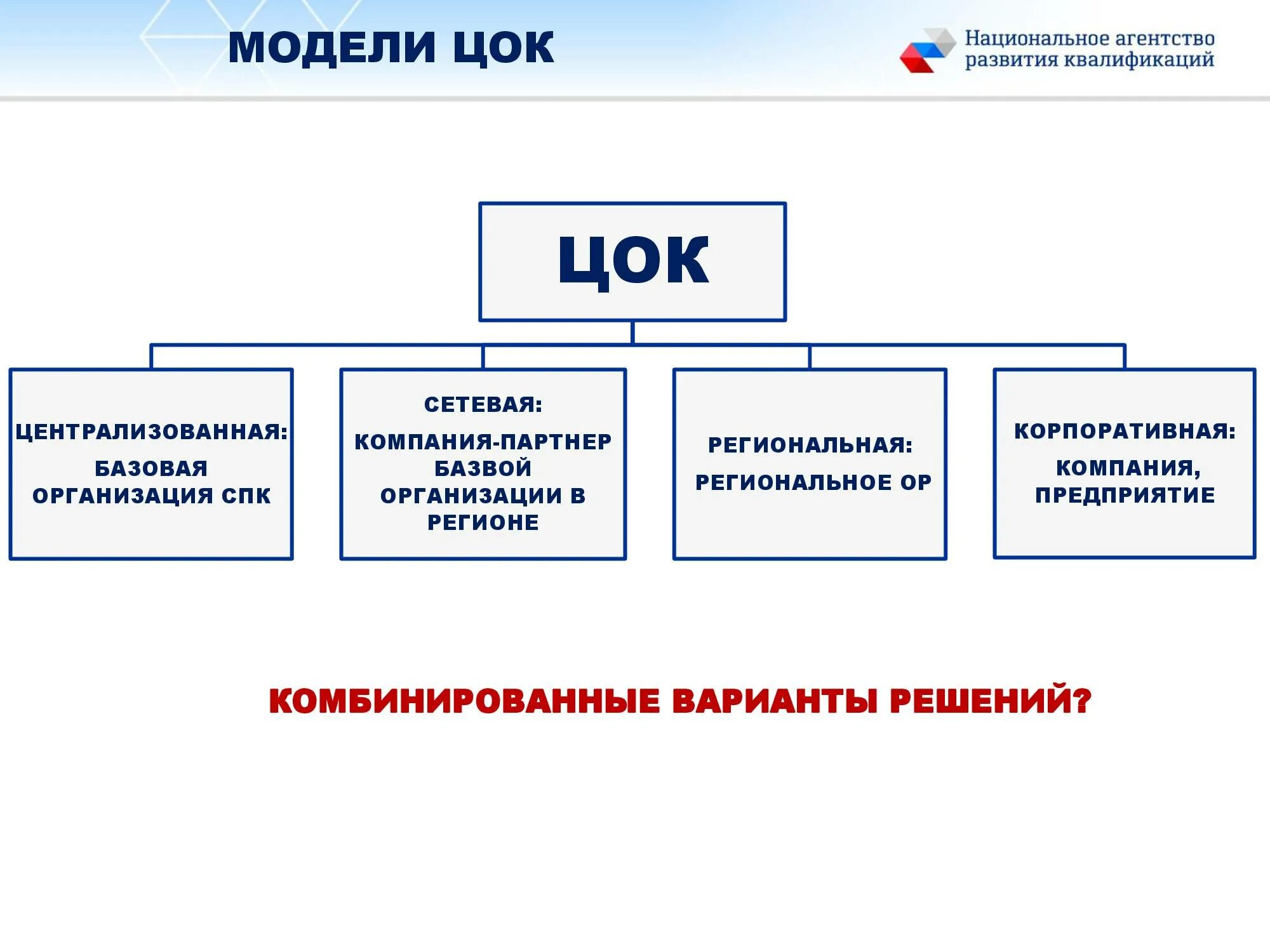 МОДЕЛИ ЦОК

Национальное агентство развития квалификаций

ЦОК

ЦЕНТРАЛИЗОВАННАЯ:

БАЗОВАЯ ОРГАНИЗАЦИЯ СПК

СЕТЕВАЯ:

КОМПАНИЯ-ПАРТНЕР БАЗВОЙ ОРГАНИЗАЦИИ В РЕГИОНЕ

РЕГИОНАЛЬНАЯ:

РЕГИОНАЛЬНОЕ ОР

КОРПОРАТИВНАЯ:

КОМПАНИЯ, ПРЕДПРИЯТИЕ

КОМБИНИРОВАННЫЕ ВАРИАНТЫ РЕШЕНИЙ?